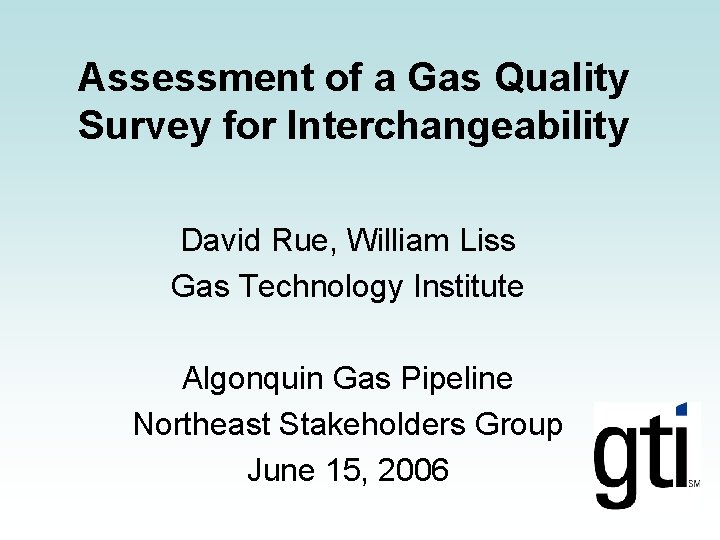 Assessment of a Gas Quality Survey for Interchangeability

David Rue, William Liss
Gas Technology Institute

Algonquin Gas Pipeline
Northeast Stakeholders Group
June 15, 2006

gti SM